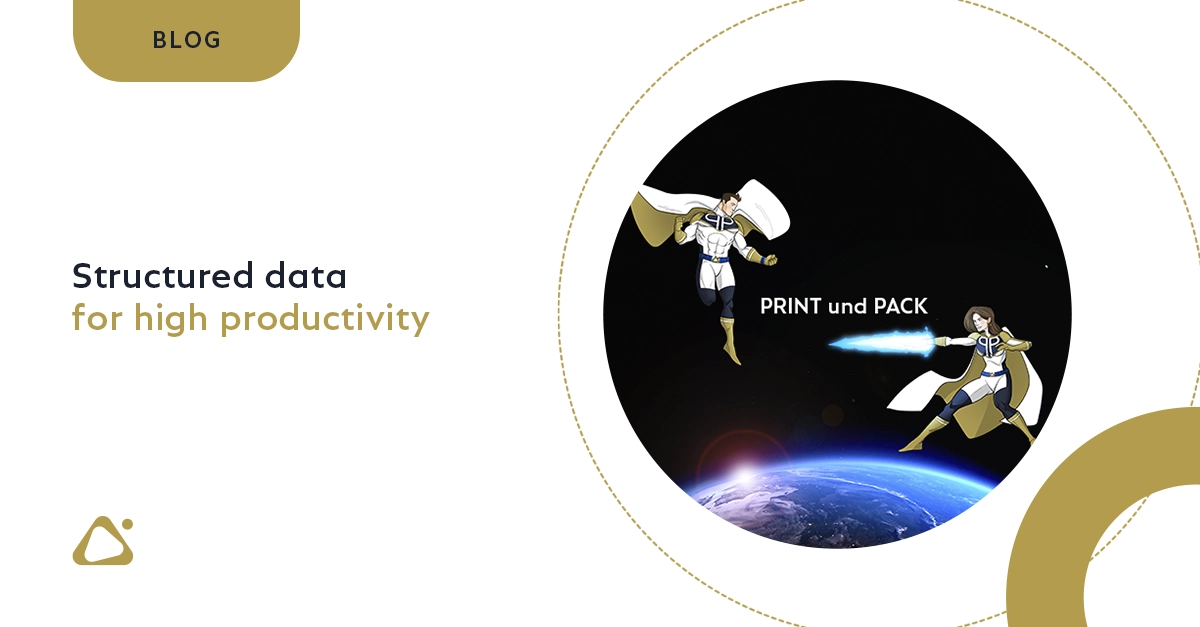 BLOG

Structured data
for high productivity

PRINT und PACK